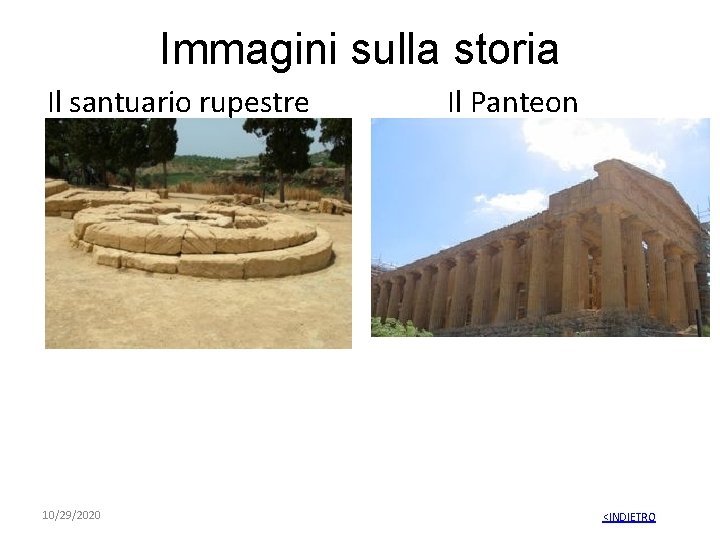 Immagini sulla storia

Il santuario rupestre

Il Panteon

10/29/2020

<INDIETRO